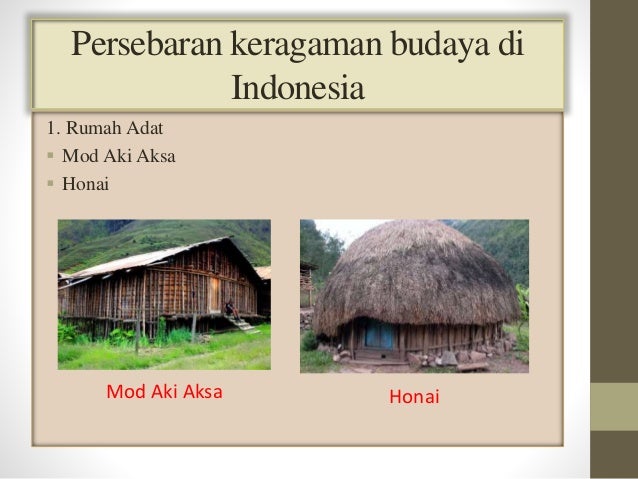 Persebaran keragaman budaya di Indonesia

1. Rumah Adat
▪ Mod Aki Aksa
▪ Honai

Mod Aki Aksa

Honai